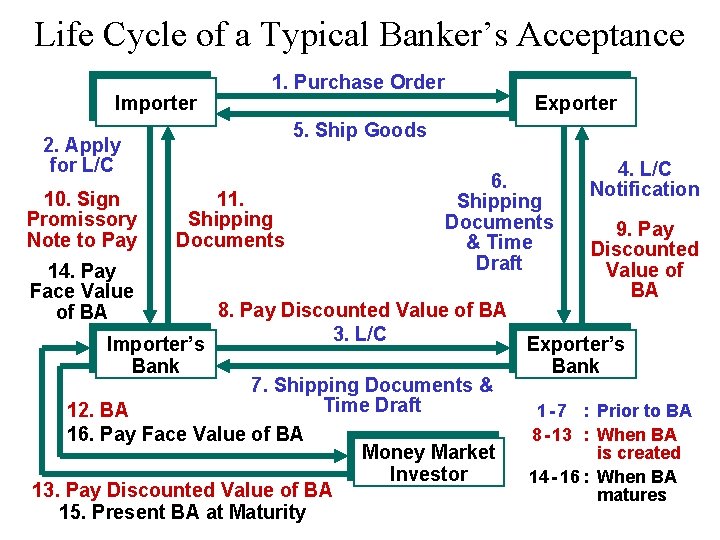 Life Cycle of a Typical Banker's Acceptance

Importer

1. Purchase Order

Exporter

5. Ship Goods

2. Apply for L/C

10. Sign Promissory Note to Pay

14. Pay Face Value of BA

11. Shipping Documents

6. Shipping Documents & Time Draft

4. L/C Notification

9. Pay Discounted Value of BA

8. Pay Discounted Value of BA

Importer's Bank

3. L/C

Exporter's Bank

7. Shipping Documents & Time Draft

12. BA

16. Pay Face Value of BA

Money Market Investor

13. Pay Discounted Value of BA

15. Present BA at Maturity

1-7 : Prior to BA

8-13 : When BA is created

14-16 : When BA matures